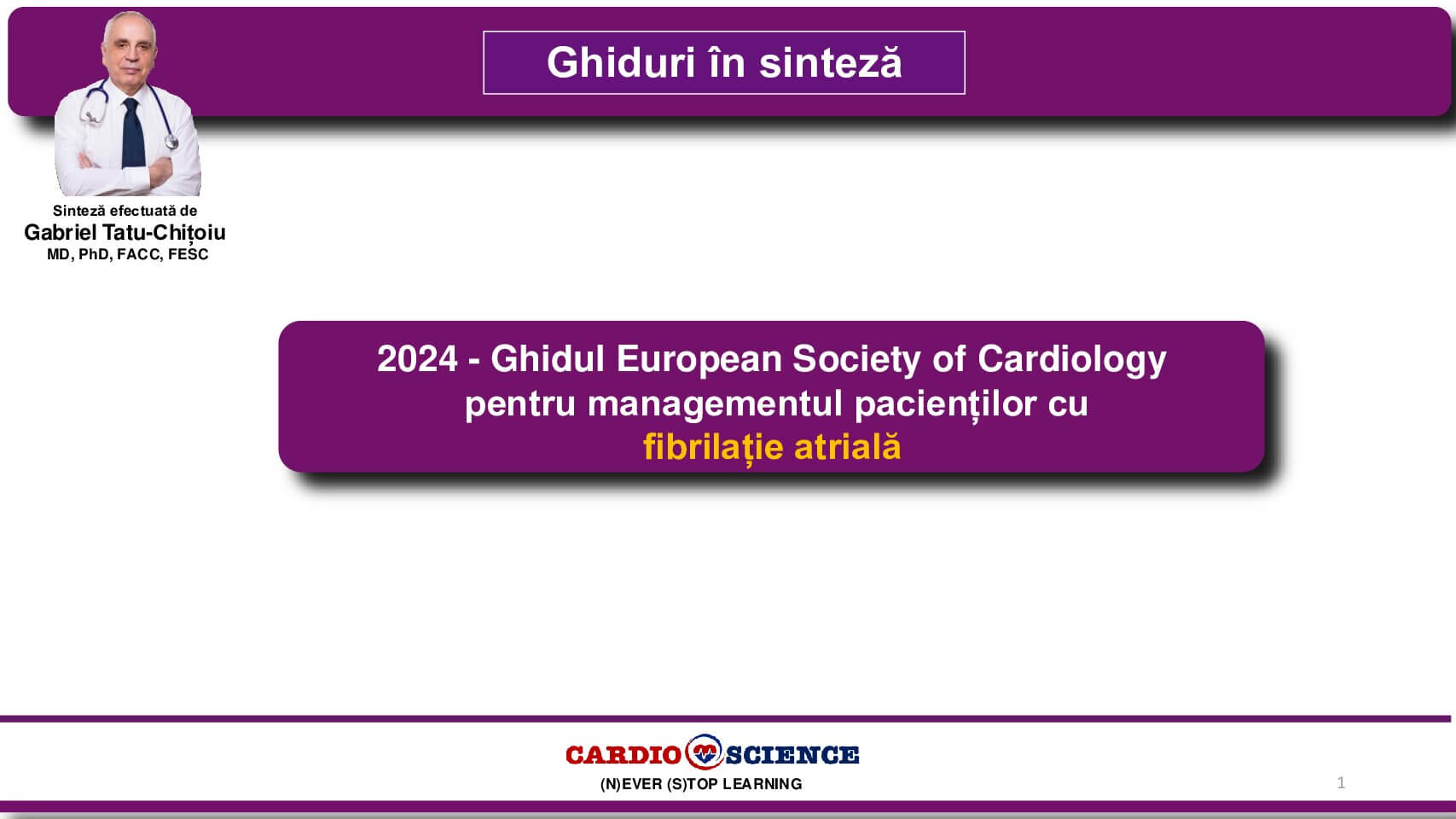 Ghiduri în sinteză

Sinteză efectuată de
Gabriel Tatu-Chițoiu
MD, PhD, FACC, FESC

2024 - Ghidul European Society of Cardiology pentru managementul pacienților cu fibrilație atrială

CARDIO SCIENCE
(N)EVER (S)TOP LEARNING

1